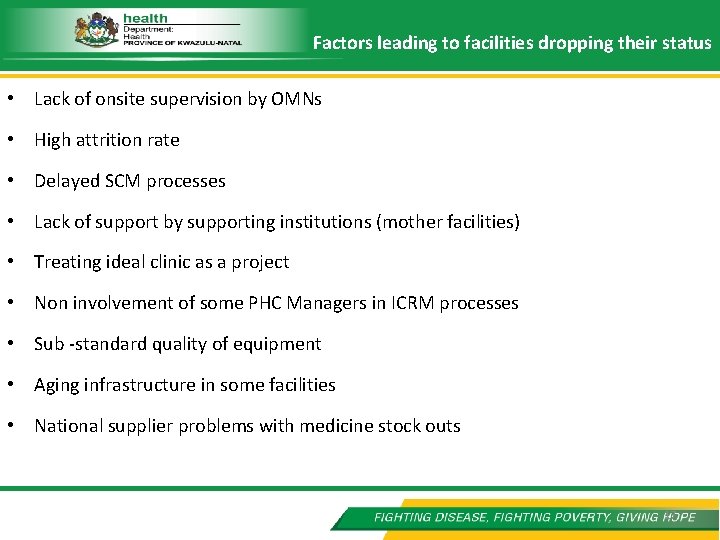 health
Department:
Health
PROVINCE OF KWAZULU-NATAL

Factors leading to facilities dropping their status

• Lack of onsite supervision by OMNs
• High attrition rate
• Delayed SCM processes
• Lack of support by supporting institutions (mother facilities)
• Treating ideal clinic as a project
• Non involvement of some PHC Managers in ICRM processes
• Sub -standard quality of equipment
• Aging infrastructure in some facilities
• National supplier problems with medicine stock outs

FIGHTING DISEASE, FIGHTING POVERTY, GIVING HOPE